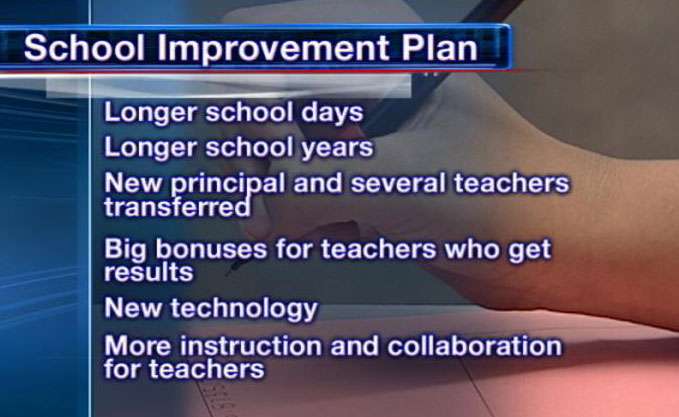 School Improvement Plan

Longer school days

Longer school years

New principal and several teachers transferred

Big bonuses for teachers who get results

New technology

More instruction and collaboration for teachers